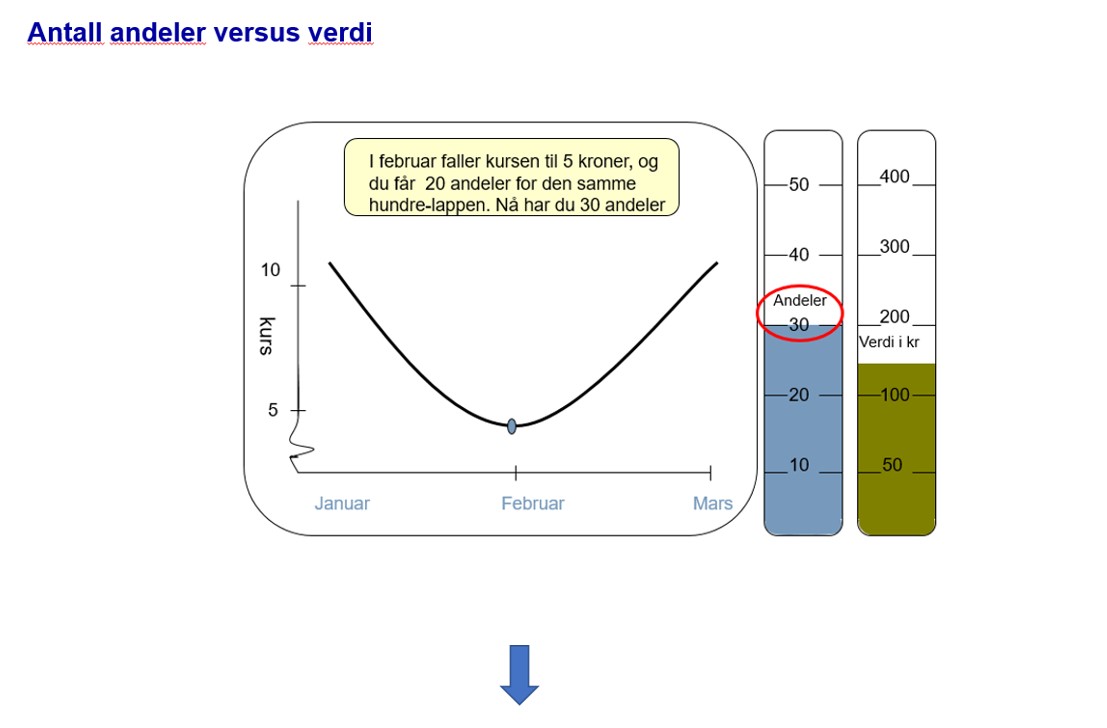 Antall andeler versus verdi

I februar faller kursen til 5 kroner, og du får 20 andeler for den samme hundre-lappen. Nå har du 30 andeler

10

kurs

5

Januar

Februar

Mars

50

40

Andeler

30

20

10

400

300

200

Verdi i kr

100

50